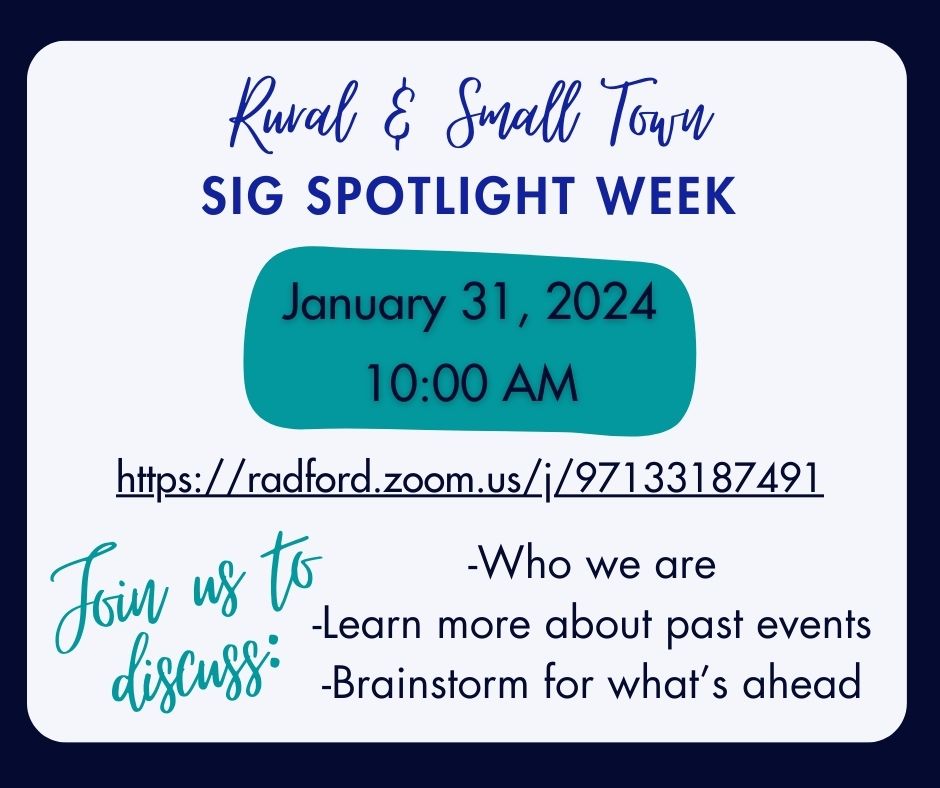 Rural & Small Town
SIG SPOTLIGHT WEEK

January 31, 2024
10:00 AM

https://radford.zoom.us/j/97133187491

Join us to discuss:

-Who we are
-Learn more about past events
-Brainstorm for what's ahead